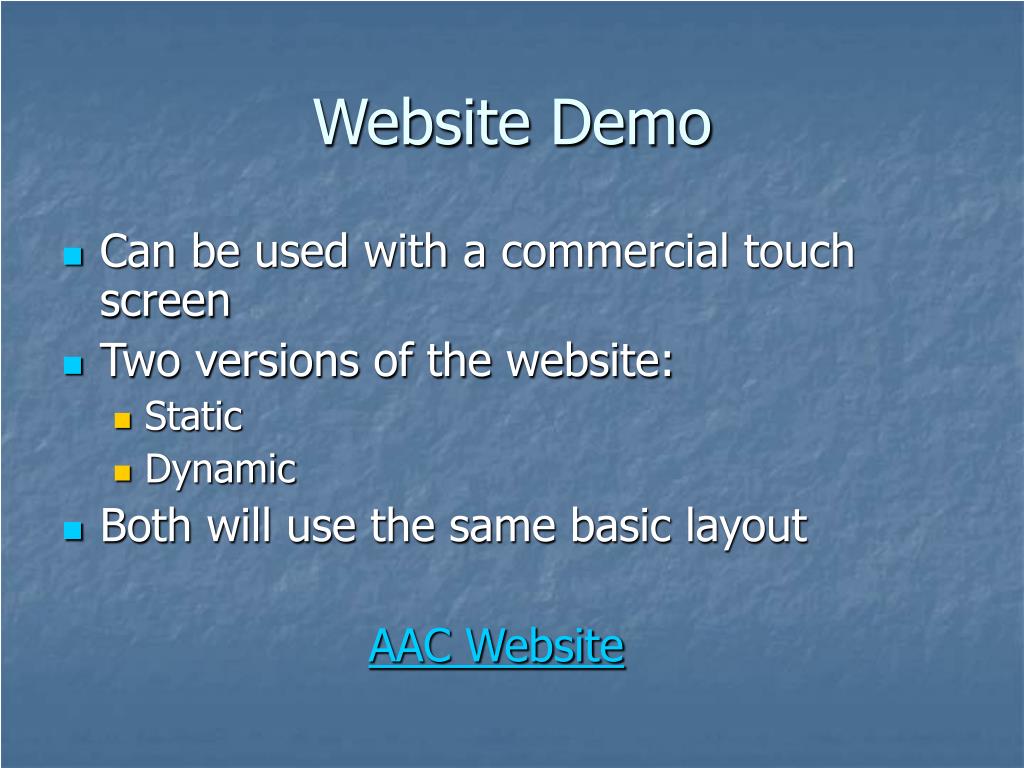 Website Demo

- Can be used with a commercial touch screen
- Two versions of the website:
  - Static
  - Dynamic
- Both will use the same basic layout

AAC Website